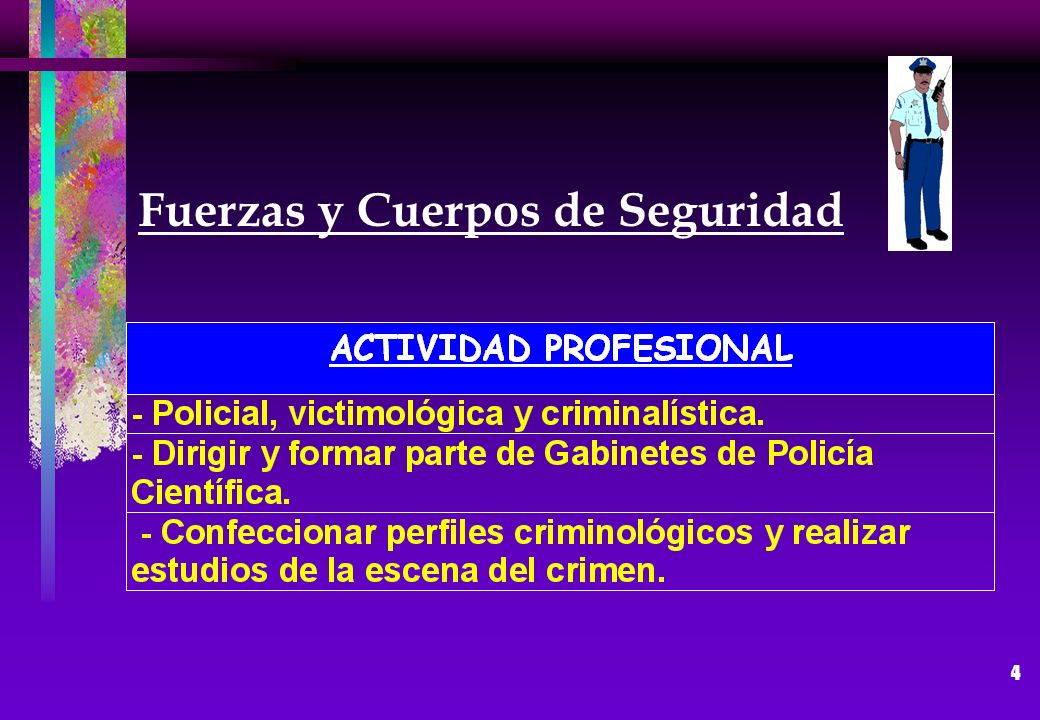 Fuerzas y Cuerpos de Seguridad

| ACTIVIDAD PROFESIONAL |
|---|
| - Policial, victimológica y criminalística. |
| - Dirigir y formar parte de Gabinetes de Policía Científica. |
| - Confeccionar perfiles criminológicos y realizar estudios de la escena del crimen. |

4